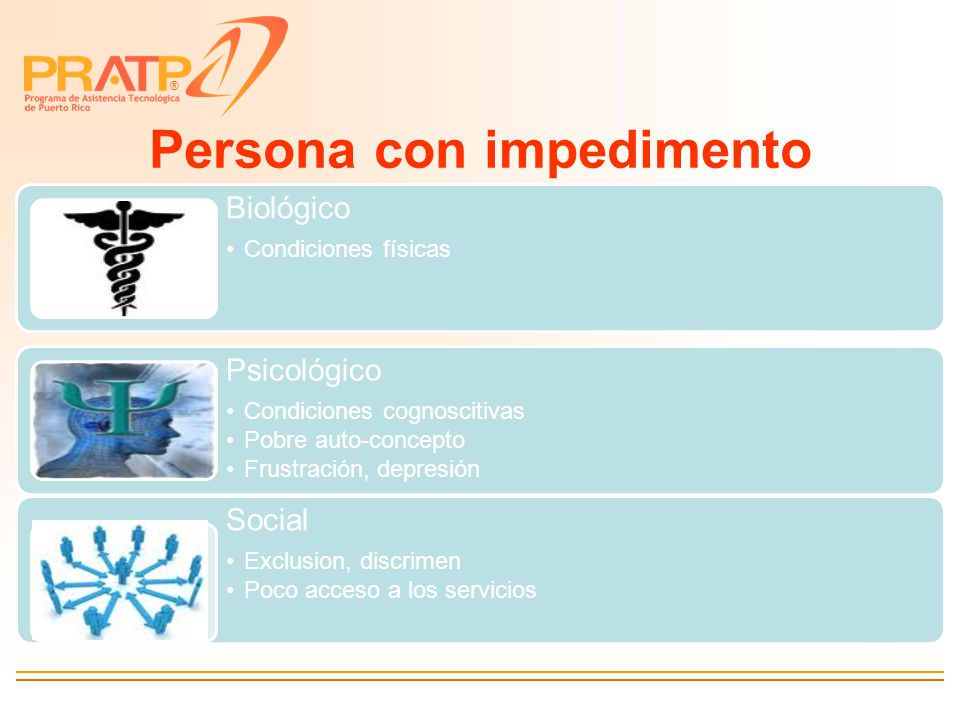 PRATP®
Programa de Asistencia Tecnológica de Puerto Rico

Persona con impedimento

Biológico
• Condiciones físicas

Psicológico
• Condiciones cognoscitivas
• Pobre auto-concepto
• Frustración, depresión

Social
• Exclusion, discrimen
• Poco acceso a los servicios